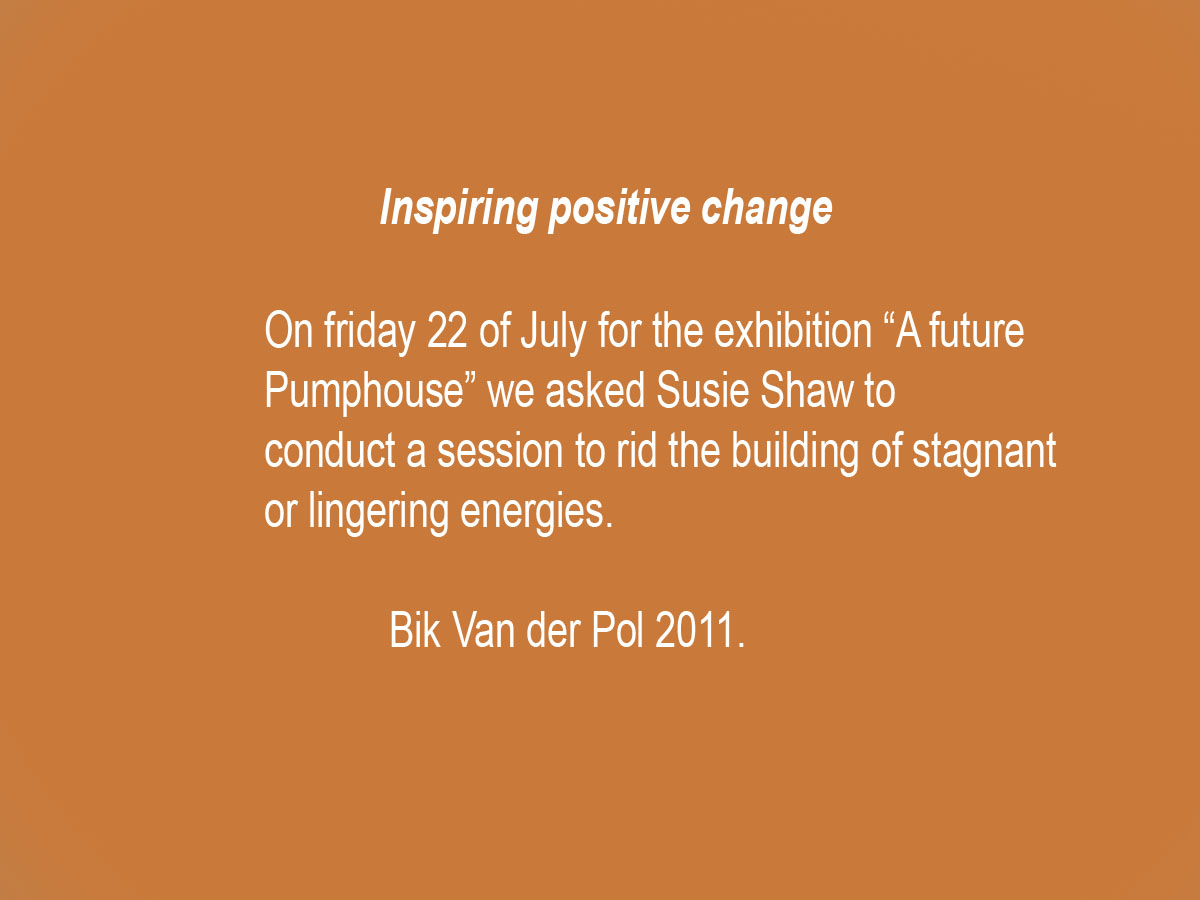 Inspiring positive change

On friday 22 of July for the exhibition “A future Pumphouse” we asked Susie Shaw to conduct a session to rid the building of stagnant or lingering energies.

Bik Van der Pol 2011.